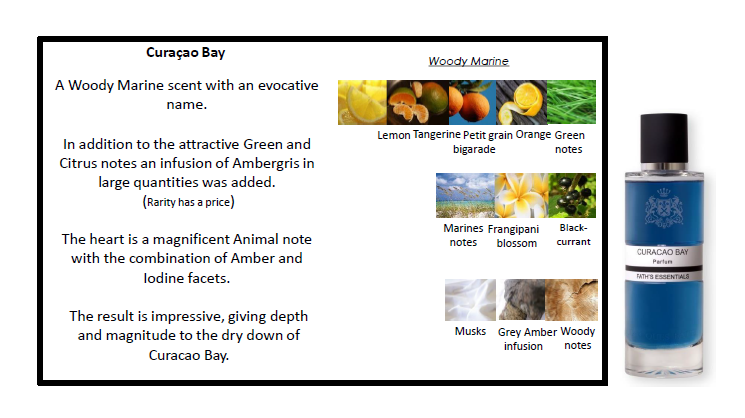 Curaçao Bay

A Woody Marine scent with an evocative name.

In addition to the attractive Green and Citrus notes an infusion of Ambergris in large quantities was added.
(Rarity has a price)

The heart is a magnificent Animal note with the combination of Amber and Iodine facets.

The result is impressive, giving depth and magnitude to the dry down of Curacao Bay.

Woody Marine

Lemon Tangerine Petit grain bigarade Orange Green notes

Marines notes Frangipani blossom Black-currant

Musks Grey Amber infusion Woody notes

CURACAO BAY
Parfum
FATH'S ESSENTIALS